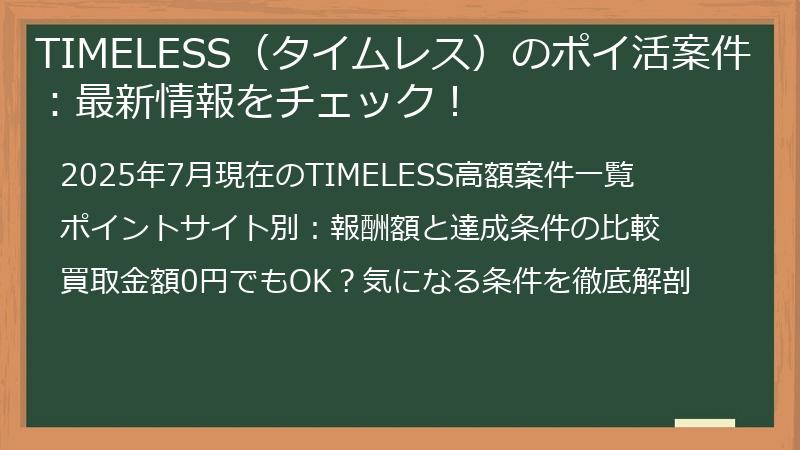 TIMELESS（タイムレス）のポイ活案件：最新情報をチェック！

2025年7月現在のTIMELESS高額案件一覧

ポイントサイト別：報酬額と達成条件の比較

買取金額0円でもOK？気になる条件を徹底解剖